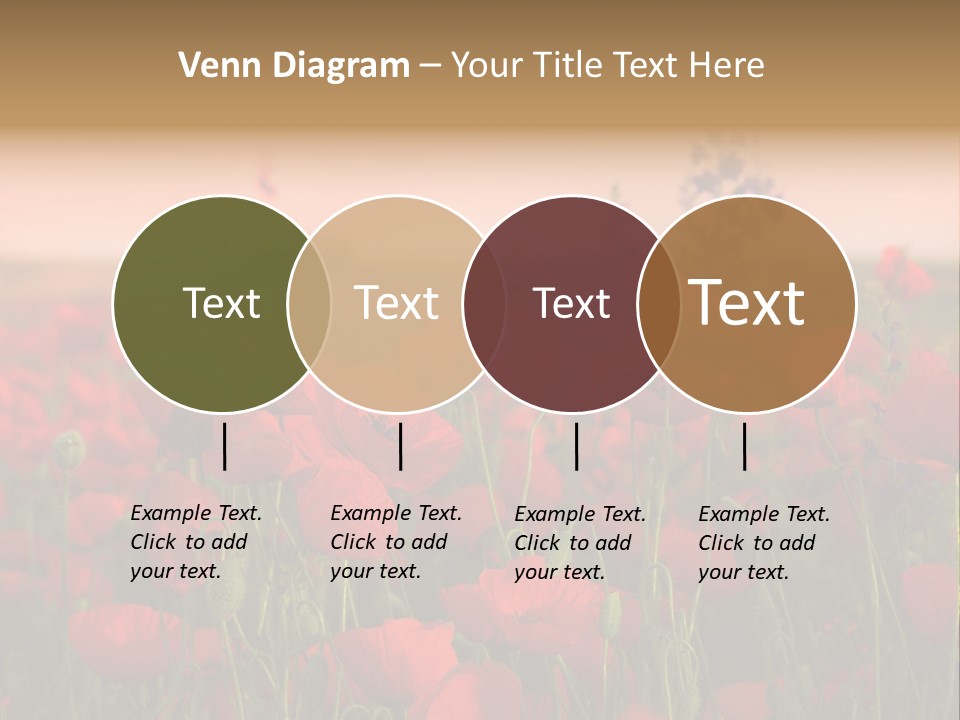 Venn Diagram – Your Title Text Here

Text

Text

Text

Text

Example Text. Click to add your text.

Example Text. Click to add your text.

Example Text. Click to add your text.

Example Text. Click to add your text.